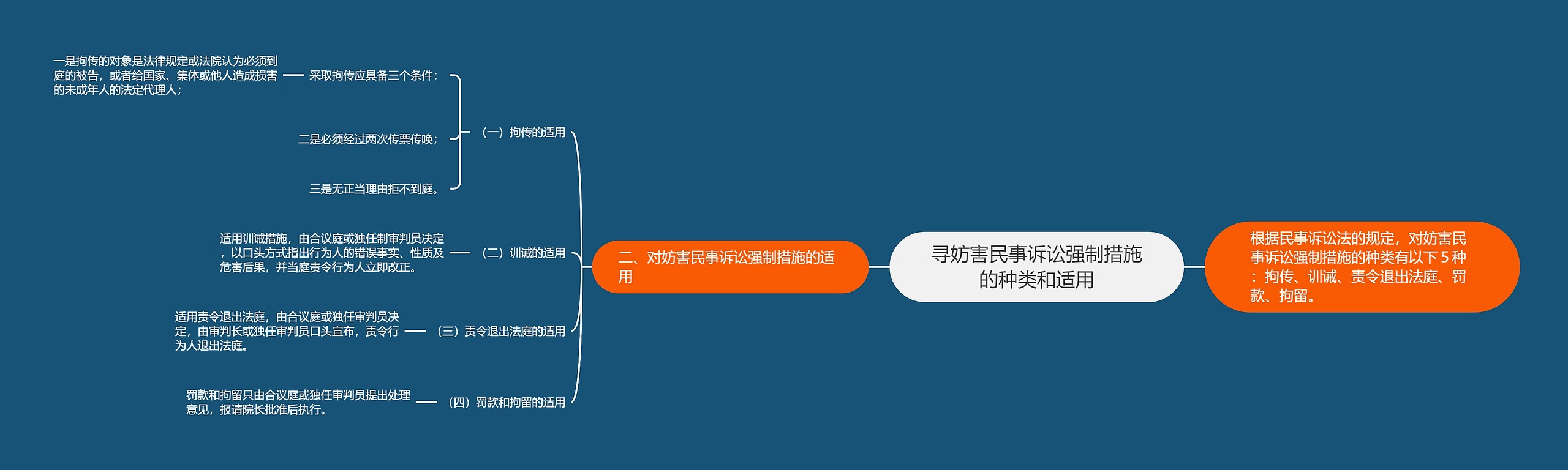 寻妨害民事诉讼强制措施的种类和适用

根据民事诉讼法的规定，对妨害民事诉讼强制措施的种类有以下 5 种：拘传、训诫、责令退出法庭、罚款、拘留。

二、对妨害民事诉讼强制措施的适用

（一）拘传的适用

采取拘传应具备三个条件：

一是拘传的对象是法律规定或法院认为必须到庭的被告，或者给国家、集体或他人造成损害的未成年人的法定代理人；

二是必须经过两次传票传唤；

三是无正当理由拒不到庭。

（二）训诫的适用

适用训诫措施，由合议庭或独任制审判员决定，以口头方式指出行为人的错误事实、性质及危害后果，并当庭责令行为人立即改正。

（三）责令退出法庭的适用

适用责令退出法庭，由合议庭或独任审判员决定，由审判长或独任审判员口头宣布，责令行为人退出法庭。

（四）罚款和拘留的适用

罚款和拘留只由合议庭或独任审判员提出处理意见，报请院长批准后执行。